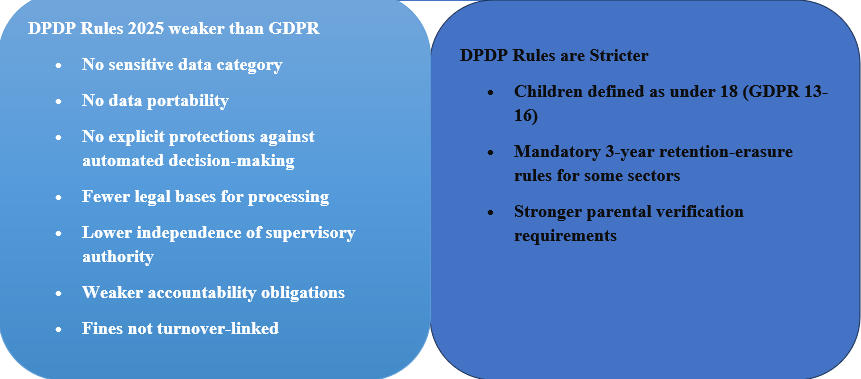 DPDP Rules 2025 weaker than GDPR

- No sensitive data category
- No data portability
- No explicit protections against automated decision-making
- Fewer legal bases for processing
- Lower independence of supervisory authority
- Weaker accountability obligations
- Fines not turnover-linked

DPDP Rules are Stricter

- Children defined as under 18 (GDPR 13-16)
- Mandatory 3-year retention-erasure rules for some sectors
- Stronger parental verification requirements